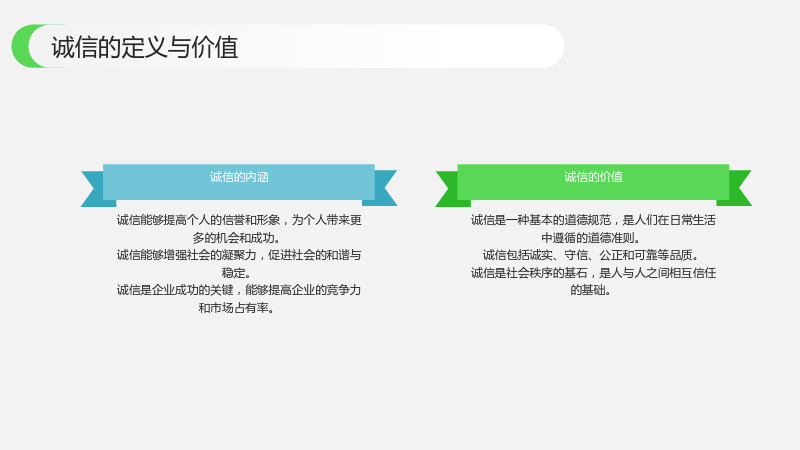 诚信的定义与价值

诚信的内涵

诚信能够提高个人的信誉和形象，为个人带来更多的机会和成功。

诚信能够增强社会的凝聚力，促进社会的和谐与稳定。

诚信是企业成功的关键，能够提高企业的竞争力和市场占有率。

诚信的价值

诚信是一种基本的道德规范，是人们在日常生活中遵循的道德准则。

诚信包括诚实、守信、公正和可靠等品质。

诚信是社会秩序的基石，是人与人之间相互信任的基础。